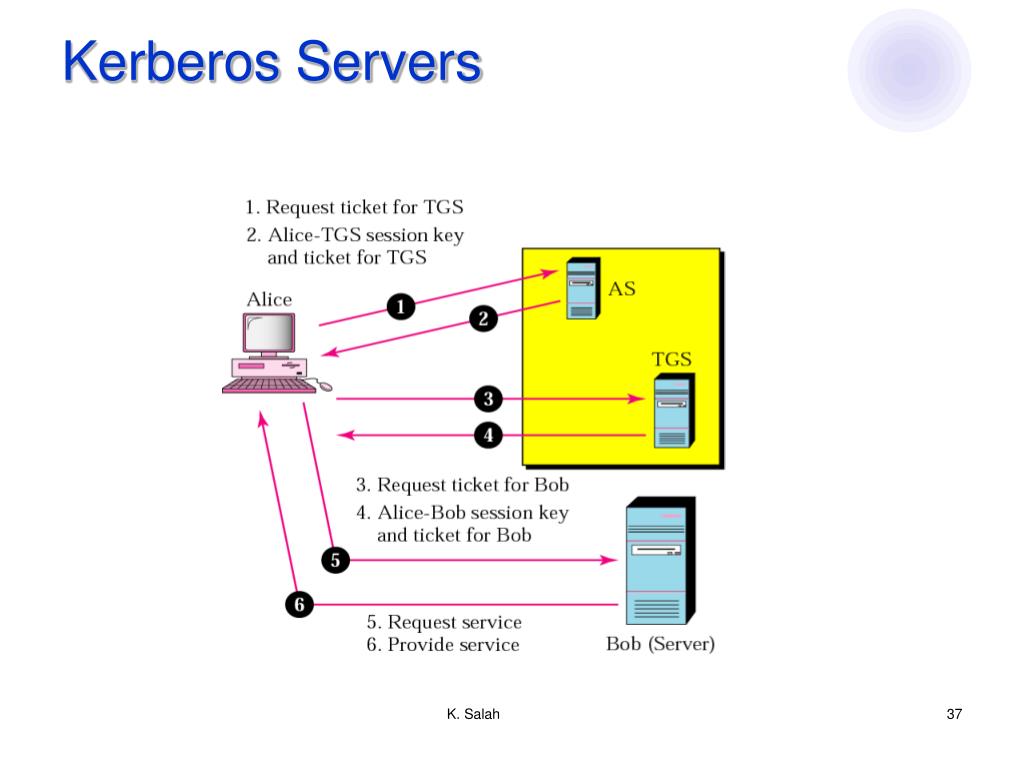 Kerberos Servers

1. Request ticket for TGS
2. Alice-TGS session key and ticket for TGS

Alice

1
2

AS

TGS

3
4

3. Request ticket for Bob
4. Alice-Bob session key and ticket for Bob

5
6

5. Request service
6. Provide service

Bob (Server)

K. Salah

37